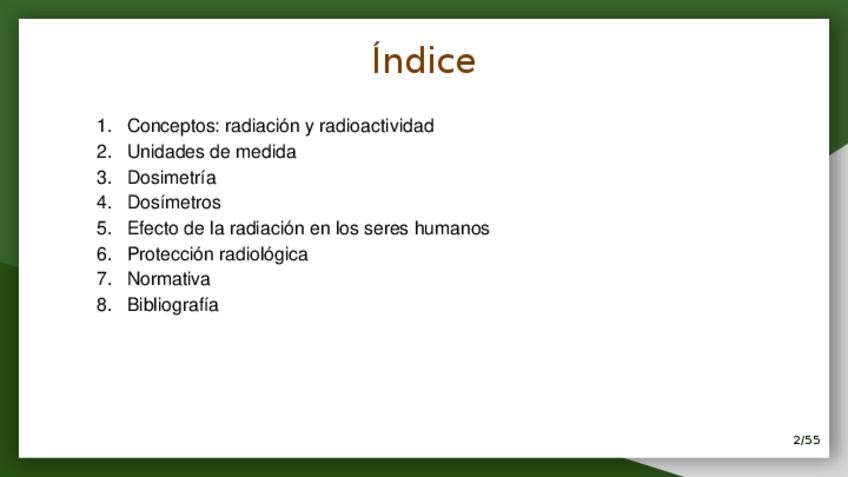 Índice

1. Conceptos: radiación y radioactividad
2. Unidades de medida
3. Dosimetría
4. Dosímetros
5. Efecto de la radiación en los seres humanos
6. Protección radiológica
7. Normativa
8. Bibliografía

2/55